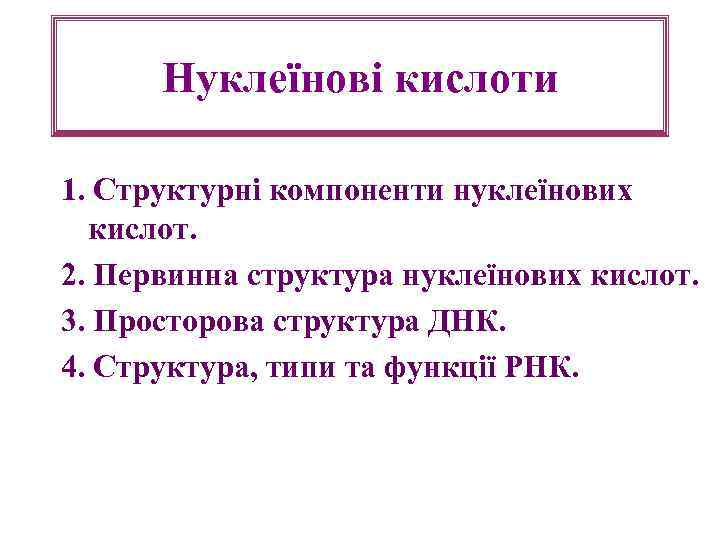 Нуклеїнові кислоти

1. Структурні компоненти нуклеїнових кислот.

2. Первинна структура нуклеїнових кислот.

3. Просторова структура ДНК.

4. Структура, типи та функції РНК.